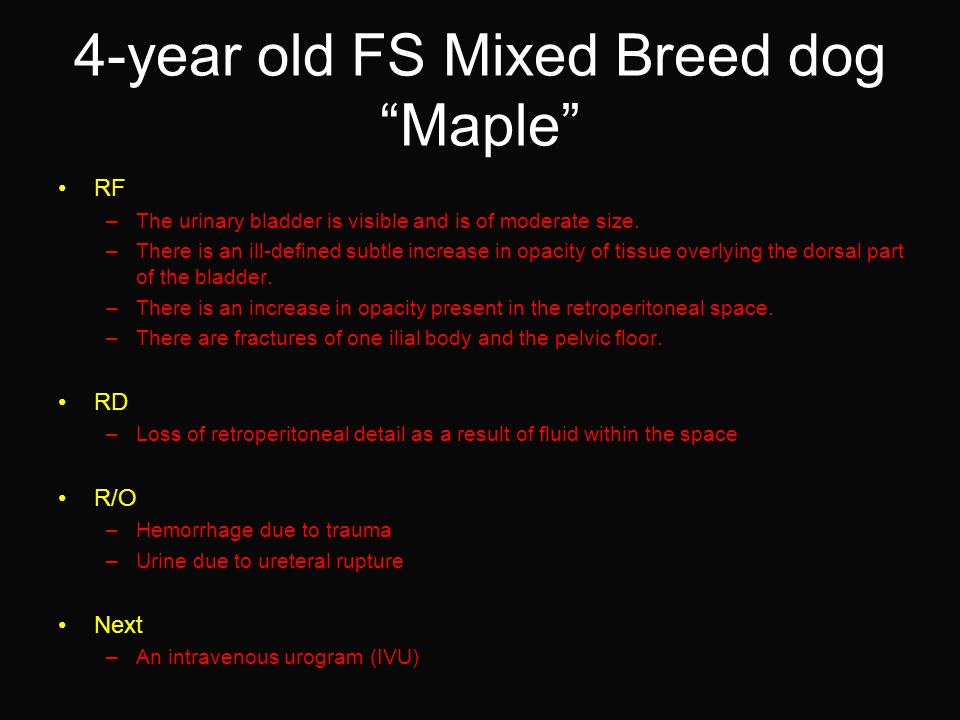 4-year old FS Mixed Breed dog “Maple”

• RF
– The urinary bladder is visible and is of moderate size.
– There is an ill-defined subtle increase in opacity of tissue overlying the dorsal part of the bladder.
– There is an increase in opacity present in the retroperitoneal space.
– There are fractures of one ilial body and the pelvic floor.

• RD
– Loss of retroperitoneal detail as a result of fluid within the space

• R/O
– Hemorrhage due to trauma
– Urine due to ureteral rupture

• Next
– An intravenous urogram (IVU)